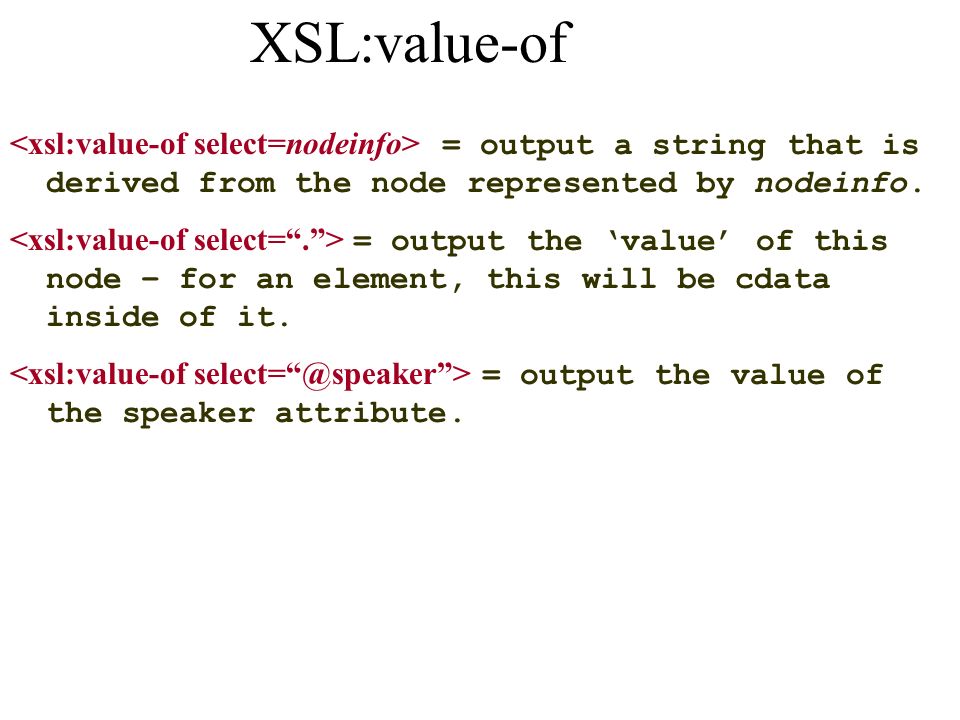 XSL:value-of

<xsl:value-of select=nodeinfo> = output a string that is derived from the node represented by nodeinfo.

<xsl:value-of select=“.”> = output the ‘value’ of this node – for an element, this will be cdata inside of it.

<xsl:value-of select=“@speaker”> = output the value of the speaker attribute.